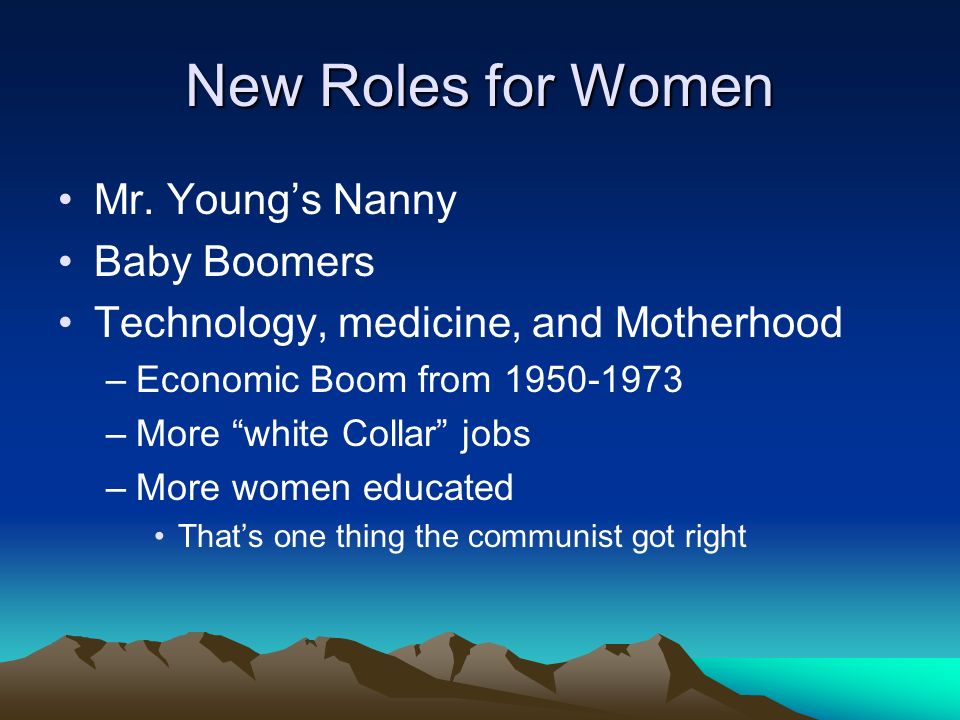 New Roles for Women

• Mr. Young’s Nanny
• Baby Boomers
• Technology, medicine, and Motherhood
– Economic Boom from 1950-1973
– More “white Collar” jobs
– More women educated
• That’s one thing the communist got right